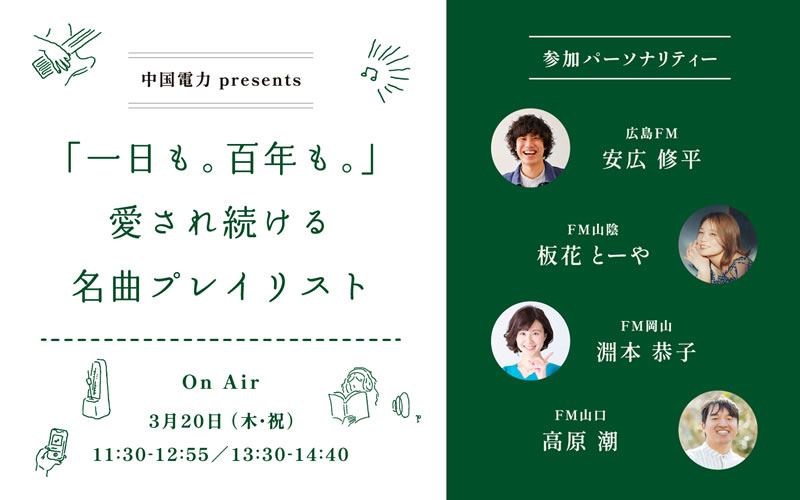 中国電力 presents

「一日も。百年も。」
愛され続ける
名曲プレイリスト

On Air
3月20日（木・祝）
11:30-12:55／13:30-14:40

参加パーソナリティー

広島FM
安広 修平

FM山陰
板花 とーや

FM岡山
淵本 恭子

FM山口
高原 潮